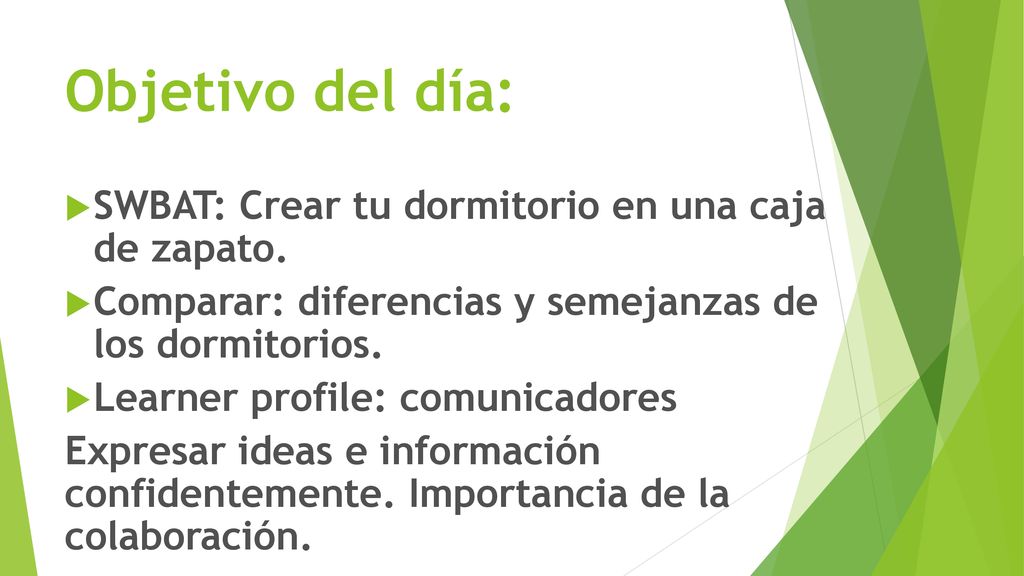 Objetivo del día:

SWBAT: Crear tu dormitorio en una caja de zapato.

Comparar: diferencias y semejanzas de los dormitorios.

Learner profile: comunicadores

Expresar ideas e información confidentemente. Importancia de la colaboración.